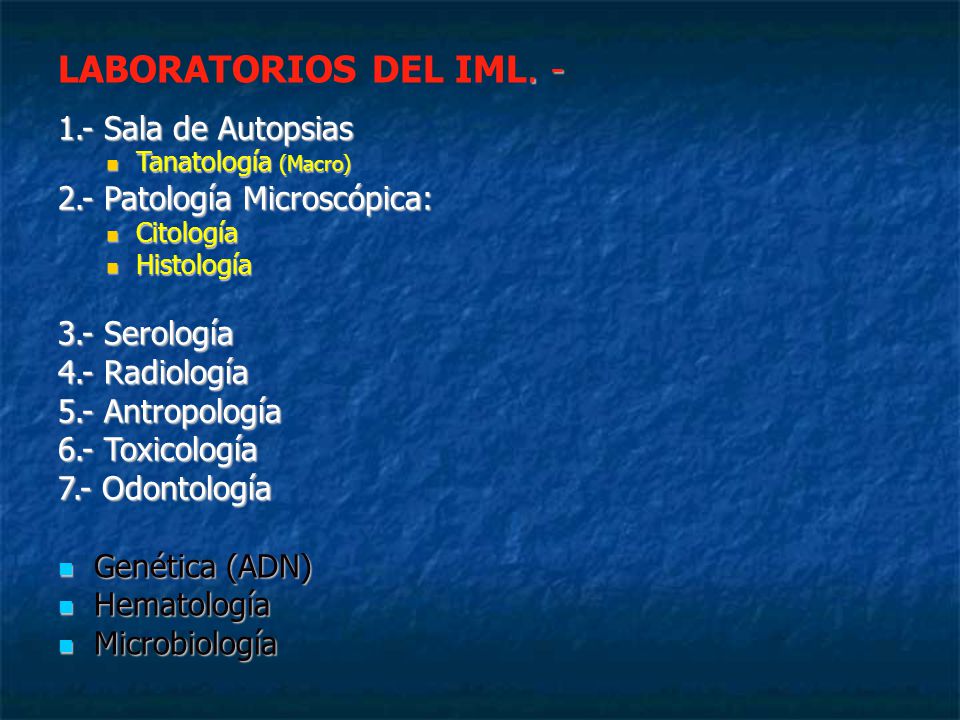 LABORATORIOS DEL IML. -

1.- Sala de Autopsias
- Tanatología (Macro)

2.- Patología Microscópica:
- Citología
- Histología

3.- Serología
4.- Radiología
5.- Antropología
6.- Toxicología
7.- Odontología

- Genética (ADN)
- Hematología
- Microbiología